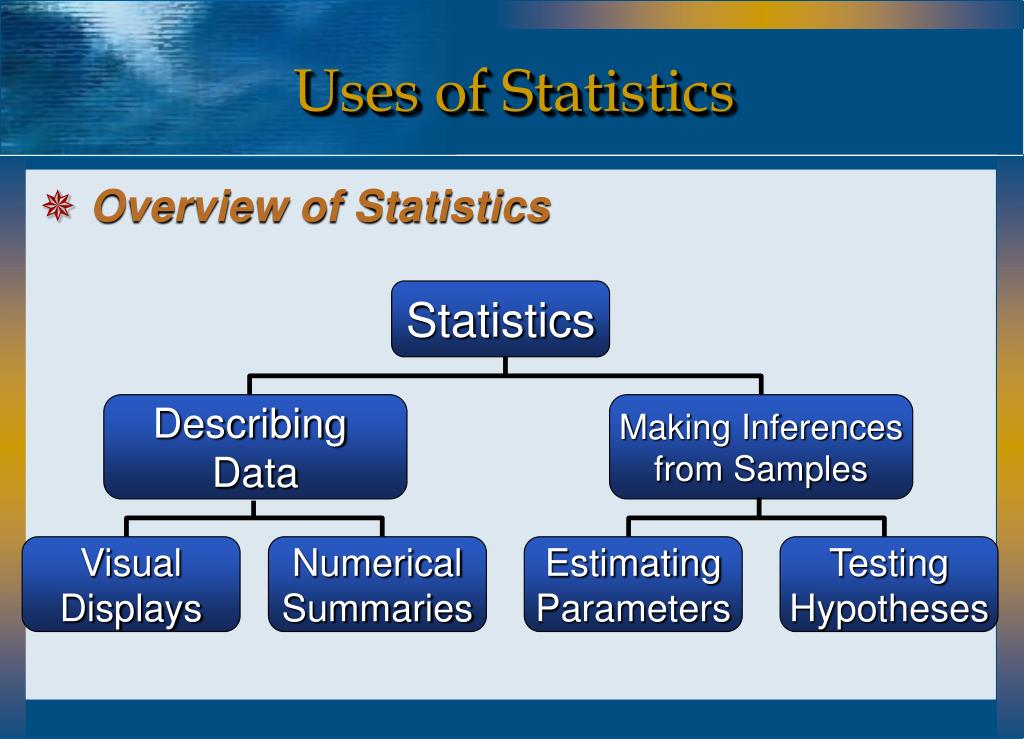 Uses of Statistics

Overview of Statistics

Statistics

Describing Data

Making Inferences from Samples

Visual Displays

Numerical Summaries

Estimating Parameters

Testing Hypotheses